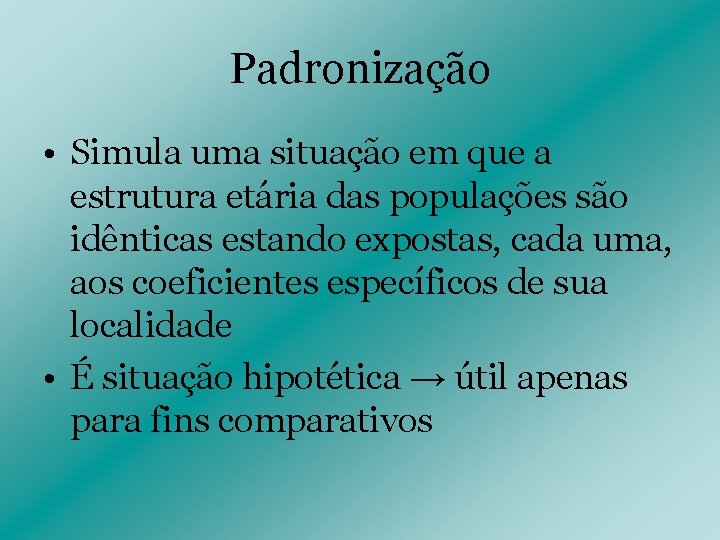 Padronização

• Simula uma situação em que a estrutura etária das populações são idênticas estando expostas, cada uma, aos coeficientes específicos de sua localidade
• É situação hipotética → útil apenas para fins comparativos